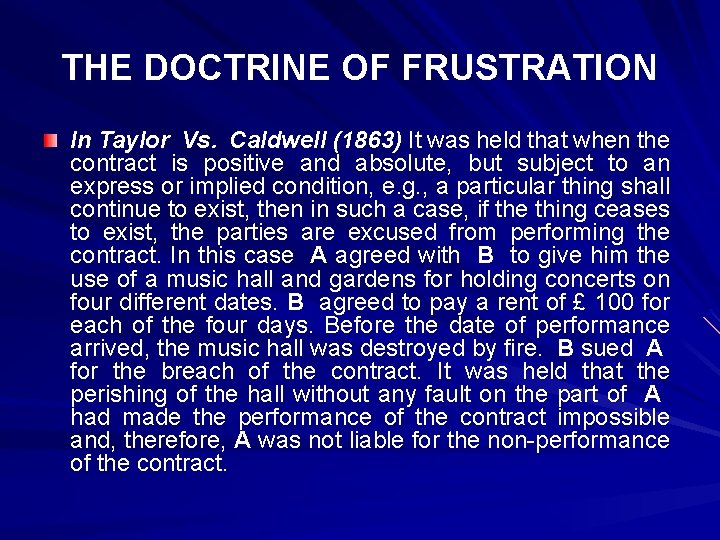 THE DOCTRINE OF FRUSTRATION

In Taylor Vs. Caldwell (1863) It was held that when the contract is positive and absolute, but subject to an express or implied condition, e.g., a particular thing shall continue to exist, then in such a case, if the thing ceases to exist, the parties are excused from performing the contract. In this case A agreed with B to give him the use of a music hall and gardens for holding concerts on four different dates. B agreed to pay a rent of £ 100 for each of the four days. Before the date of performance arrived, the music hall was destroyed by fire. B sued A for the breach of the contract. It was held that the perishing of the hall without any fault on the part of A had made the performance of the contract impossible and, therefore, A was not liable for the non-performance of the contract.